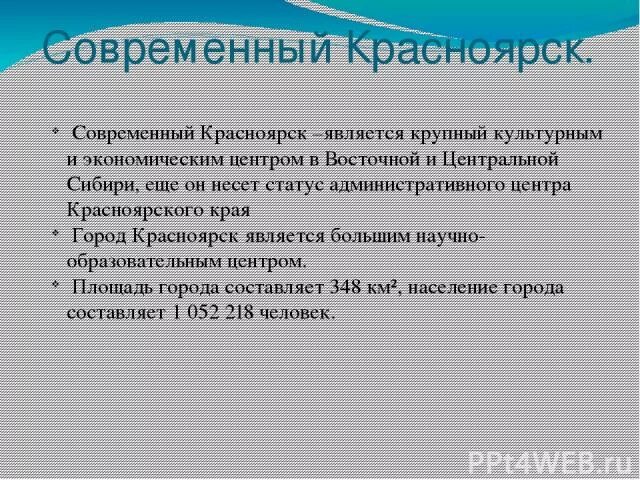 Современный Красноярск.

* Современный Красноярск –является крупный культурным и экономическим центром в Восточной и Центральной Сибири, еще он несет статус административного центра Красноярского края

* Город Красноярск является большим научно-образовательным центром.

* Площадь города составляет 348 км², население города составляет 1 052 218 человек.

PPt4WEB.ru